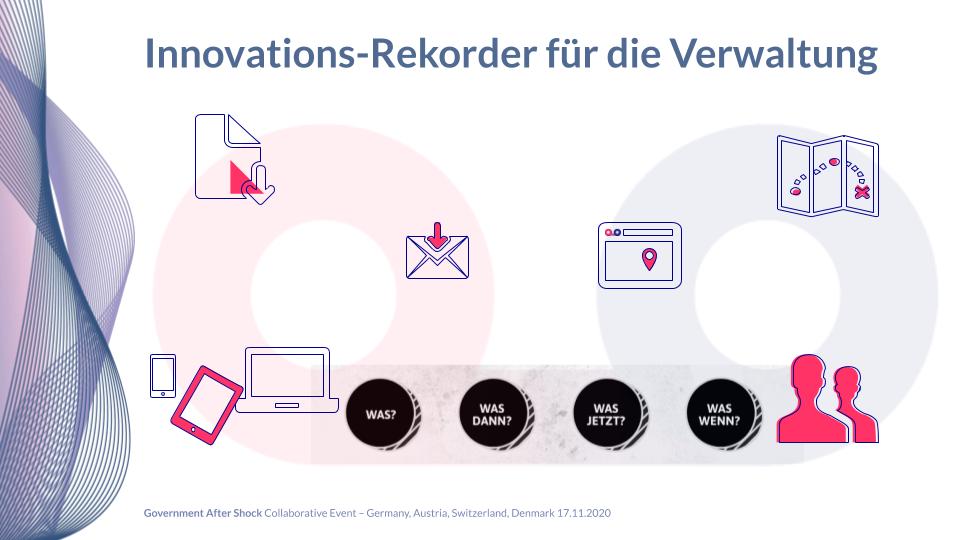 Innovations-Rekorder für die Verwaltung

WAS?

WAS DANN?

WAS JETZT?

WAS WENN?

Government After Shock Collaborative Event – Germany, Austria, Switzerland, Denmark 17.11.2020